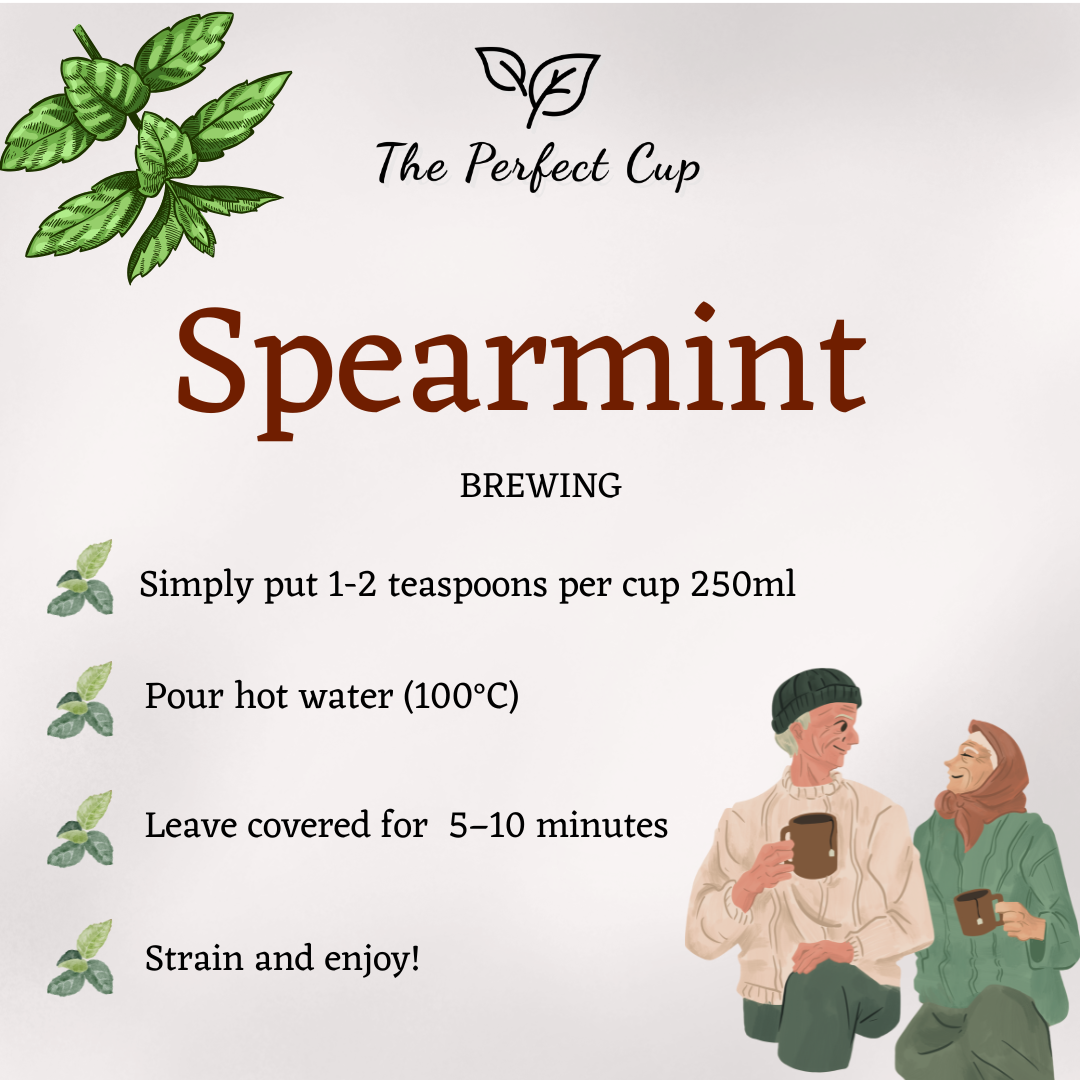 The Perfect Cup

Spearmint

BREWING

Simply put 1-2 teaspoons per cup 250ml

Pour hot water (100°C)

Leave covered for 5–10 minutes

Strain and enjoy!